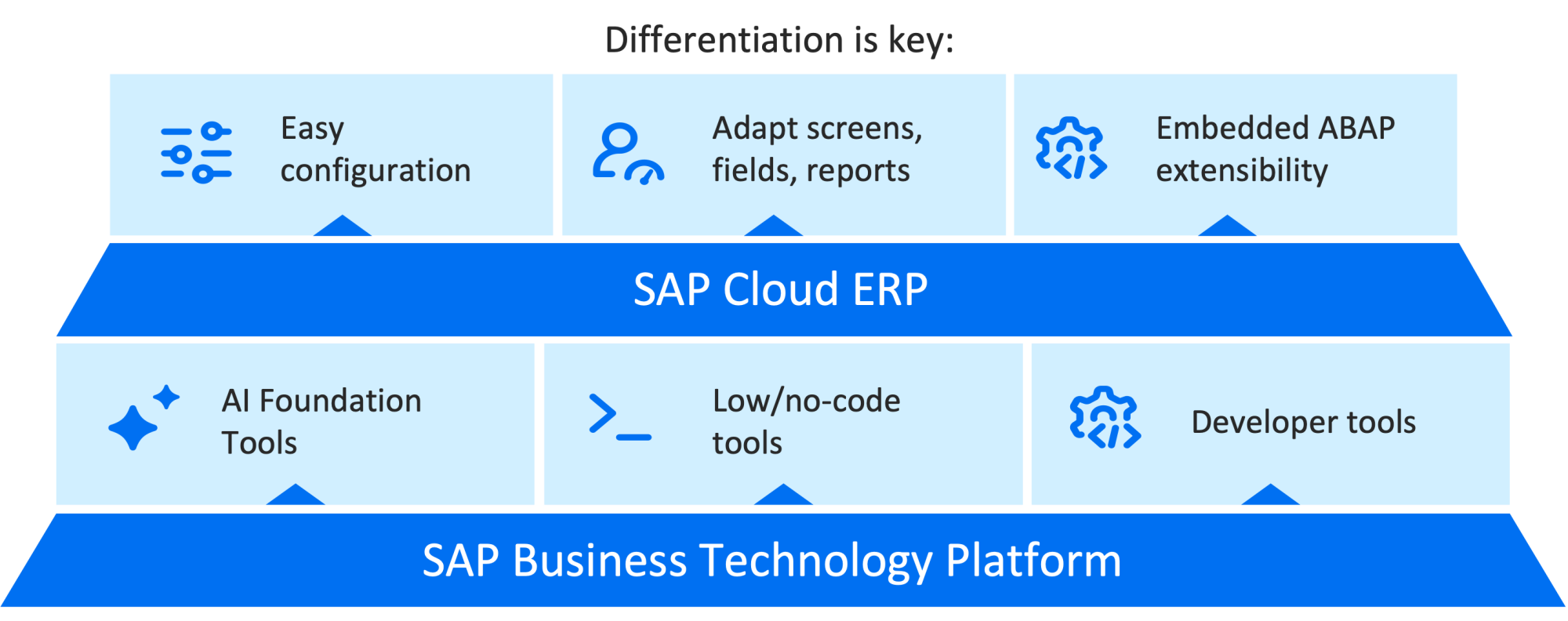 Differentiation is key:

Easy configuration

Adapt screens, fields, reports

Embedded ABAP extensibility

SAP Cloud ERP

AI Foundation Tools

Low/no-code tools

Developer tools

SAP Business Technology Platform